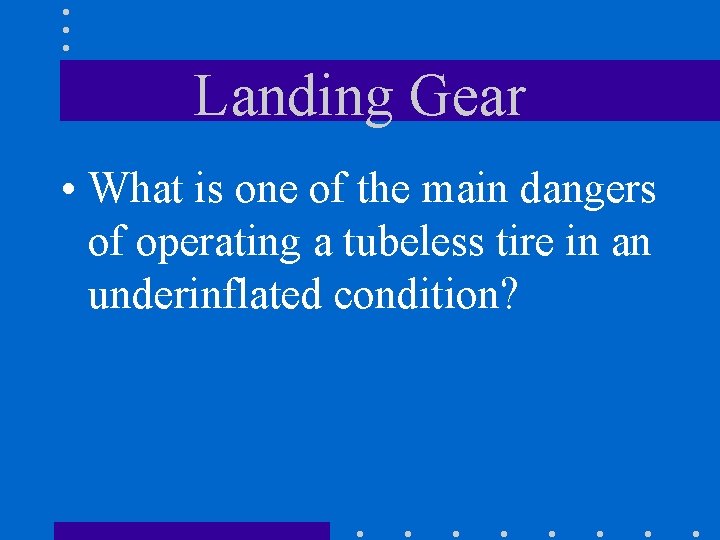 Landing Gear

• What is one of the main dangers of operating a tubeless tire in an underinflated condition?